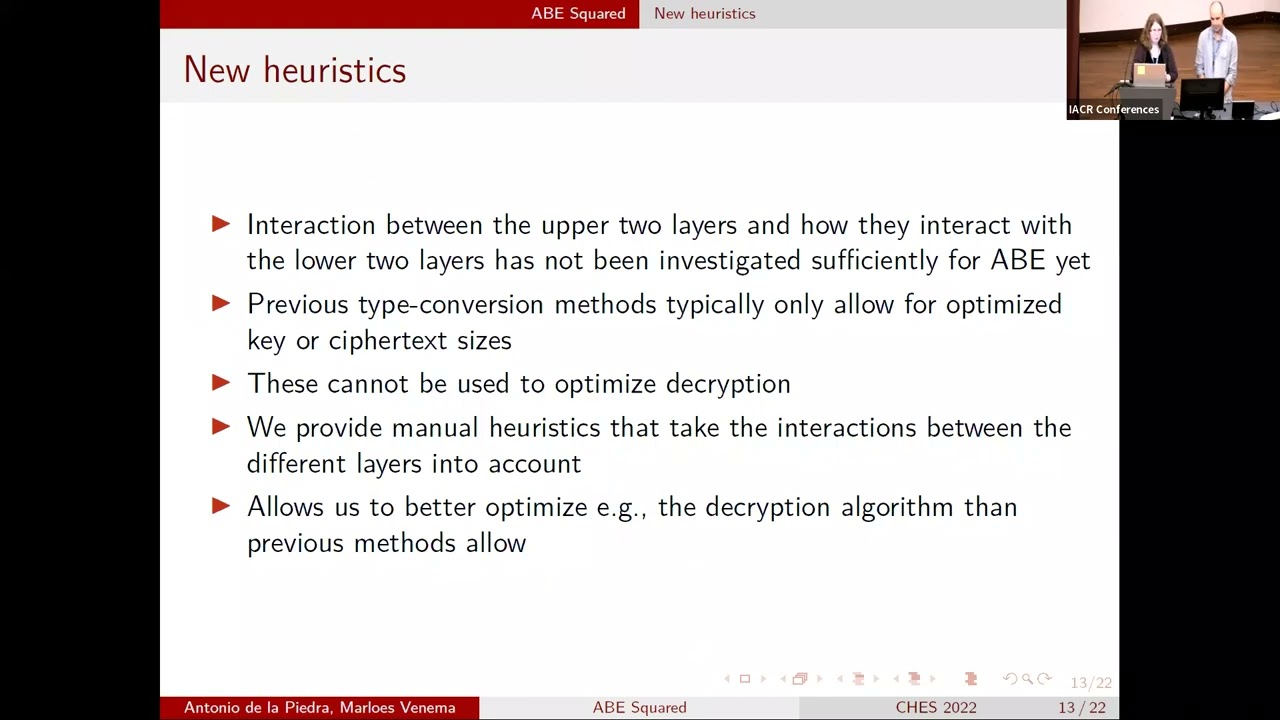 ABE Squared New heuristics

IACR Conferences

New heuristics

▶ Interaction between the upper two layers and how they interact with the lower two layers has not been investigated sufficiently for ABE yet

▶ Previous type-conversion methods typically only allow for optimized key or ciphertext sizes

▶ These cannot be used to optimize decryption

▶ We provide manual heuristics that take the interactions between the different layers into account

▶ Allows us to better optimize e.g., the decryption algorithm than previous methods allow

13/22

Antonio de la Piedra, Marloes Venema ABE Squared CHES 2022 13 / 22